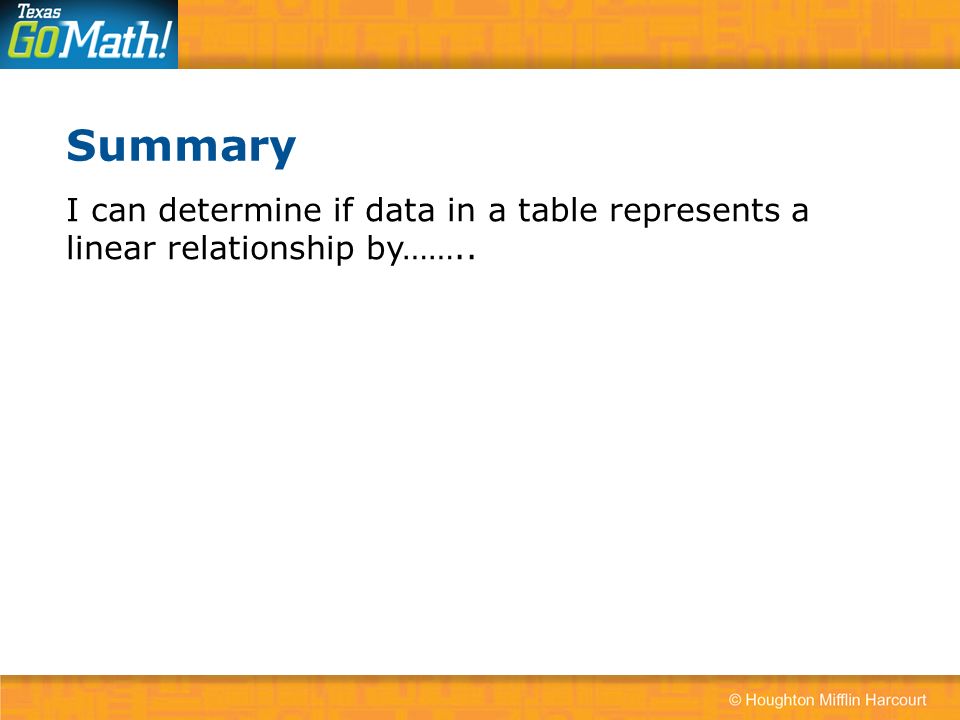 Texas GoMath!

Summary

I can determine if data in a table represents a linear relationship by……..

© Houghton Mifflin Harcourt